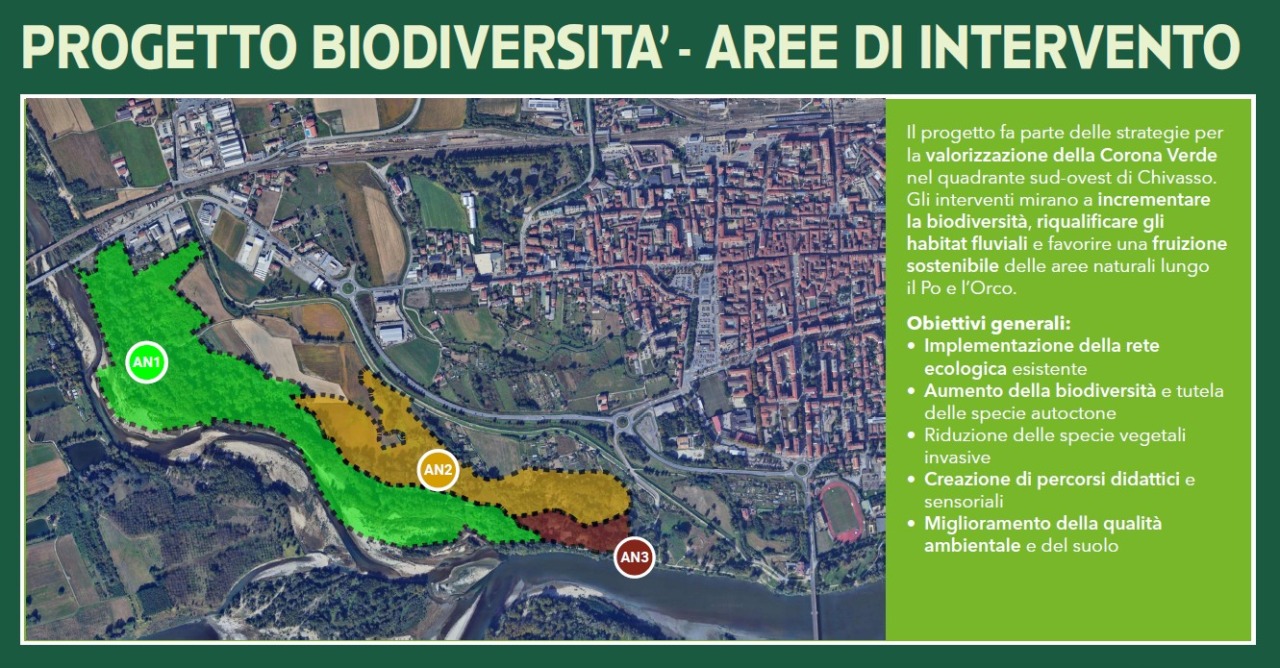 PROGETTO BIODIVERSITA' - AREE DI INTERVENTO

AN1

AN2

AN3

Il progetto fa parte delle strategie per la valorizzazione della Corona Verde nel quadrante sud-ovest di Chivasso. Gli interventi mirano a incrementare la biodiversità, riqualificare gli habitat fluviali e favorire una fruizione sostenibile delle aree naturali lungo il Po e l'Orco.

Obiettivi generali:
• Implementazione della rete ecologica esistente
• Aumento della biodiversità e tutela delle specie autoctone
• Riduzione delle specie vegetali invasive
• Creazione di percorsi didattici e sensoriali
• Miglioramento della qualità ambientale e del suolo